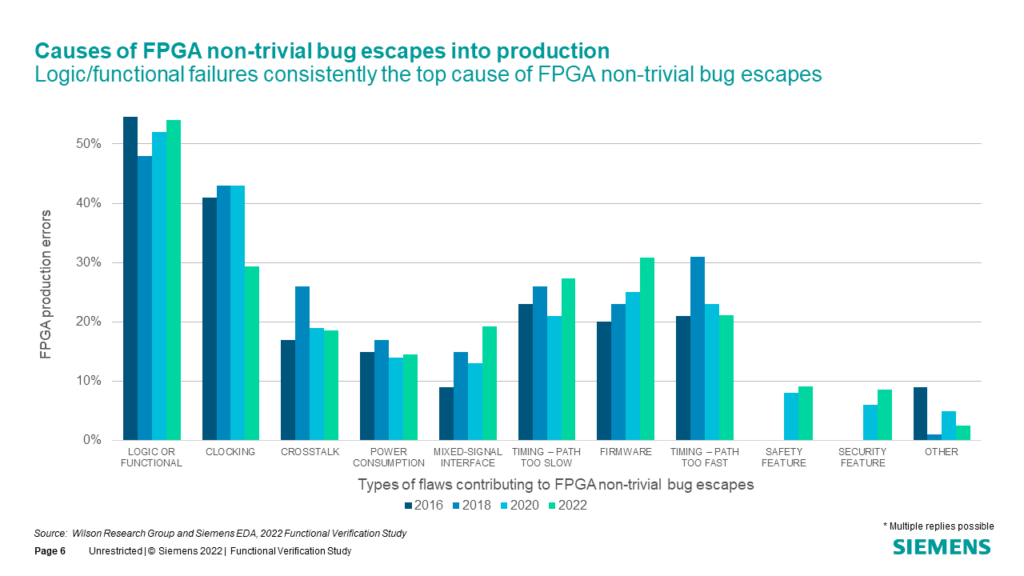 Causes of FPGA non-trivial bug escapes into production
Logic/functional failures consistently the top cause of FPGA non-trivial bug escapes

FPGA production errors

50%
40%
30%
20%
10%
0%

LOGIC OR FUNCTIONAL
CLOCKING
CROSSTALK
POWER CONSUMPTION
MIXED-SIGNAL INTERFACE
TIMING – PATH TOO SLOW
FIRMWARE
TIMING – PATH TOO FAST
SAFETY FEATURE
SECURITY FEATURE
OTHER

Types of flaws contributing to FPGA non-trivial bug escapes

2016 2018 2020 2022

* Multiple replies possible

Source: Wilson Research Group and Siemens EDA, 2022 Functional Verification Study

Page 6 Unrestricted | © Siemens 2022 | Functional Verification Study

SIEMENS